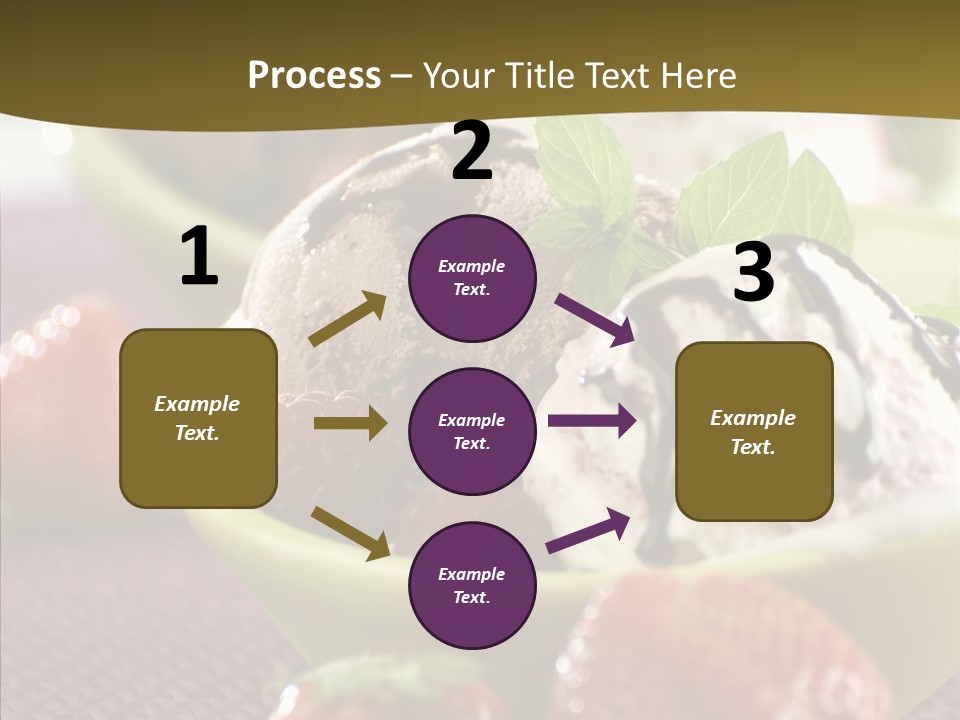 Process – Your Title Text Here

1

Example Text.

2

Example Text.

Example Text.

Example Text.

3

Example Text.